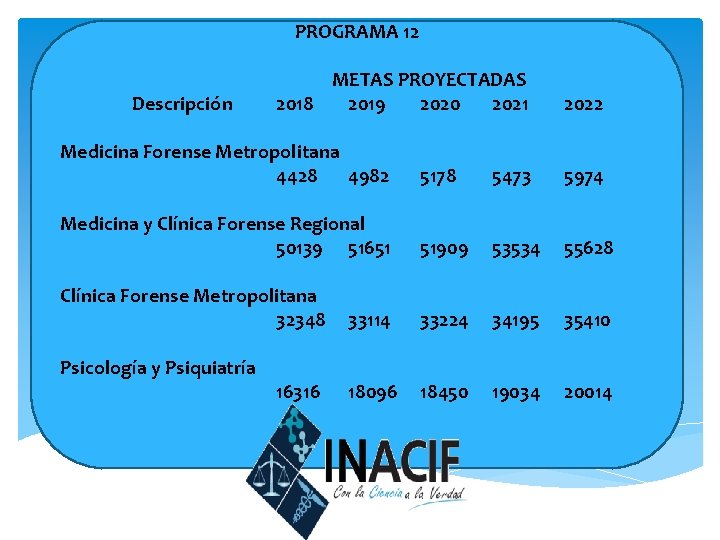 PROGRAMA 12

METAS PROYECTADAS

| Descripción | 2018 | 2019 | 2020 | 2021 | 2022 |
|---|---|---|---|---|---|
| Medicina Forense Metropolitana | 4428 | 4982 | 5178 | 5473 | 5974 |
| Medicina y Clínica Forense Regional | 50139 | 51651 | 51909 | 53534 | 55628 |
| Clínica Forense Metropolitana | 32348 | 33114 | 33224 | 34195 | 35410 |
| Psicología y Psiquiatría | 16316 | 18096 | 18450 | 19034 | 20014 |

INACIF
Con la Ciencia a la Verdad